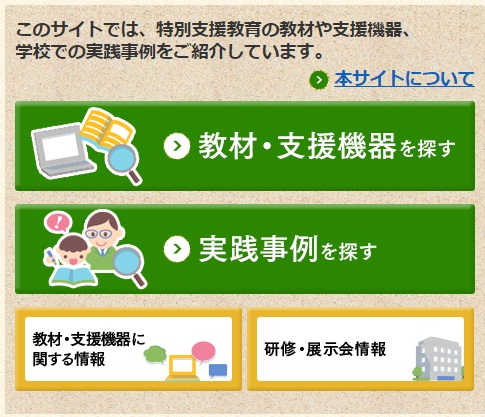 このサイトでは、特別支援教育の教材や支援機器、学校での実践事例をご紹介しています。

本サイトについて

教材・支援機器を探す

実践事例を探す

教材・支援機器に関する情報

研修・展示会情報